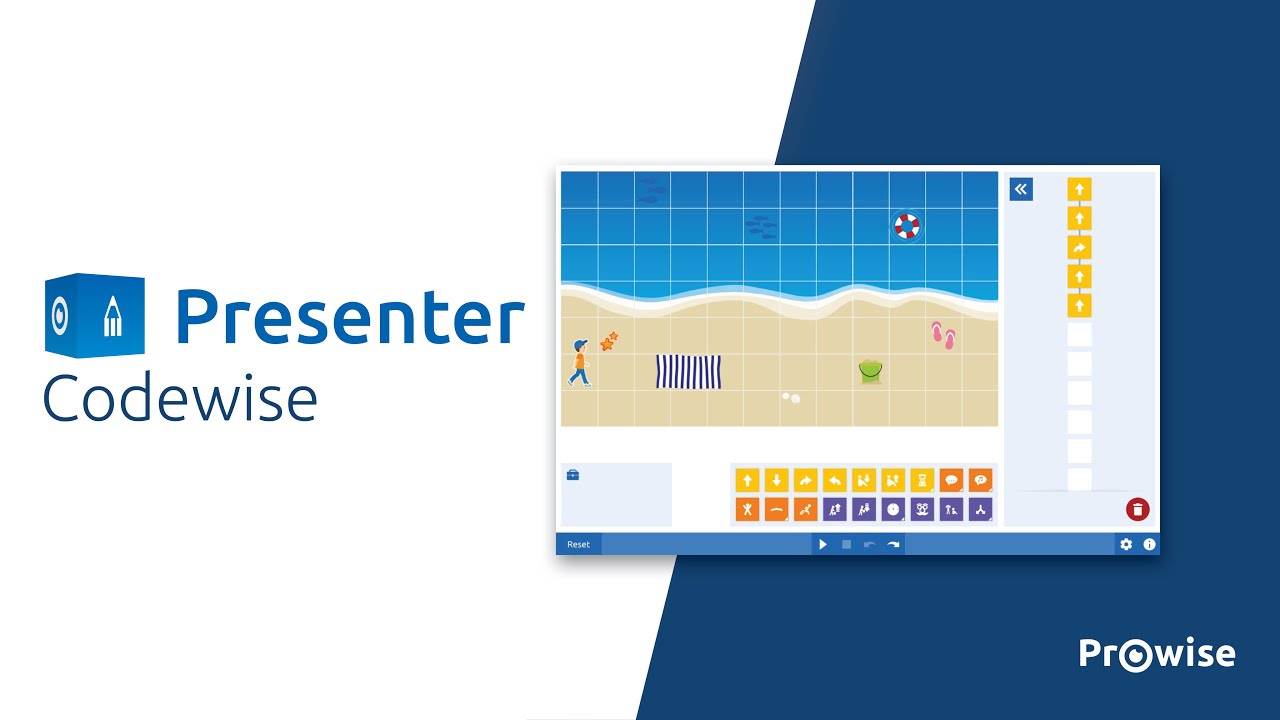 Presenter
Codewise

Reset

Prowise